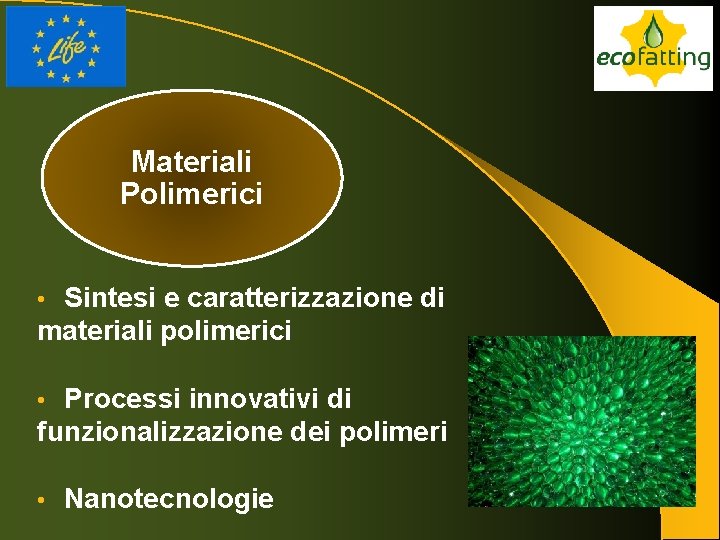 Life

ecofatting

Materiali Polimerici

• Sintesi e caratterizzazione di materiali polimerici

• Processi innovativi di funzionalizzazione dei polimeri

• Nanotecnologie